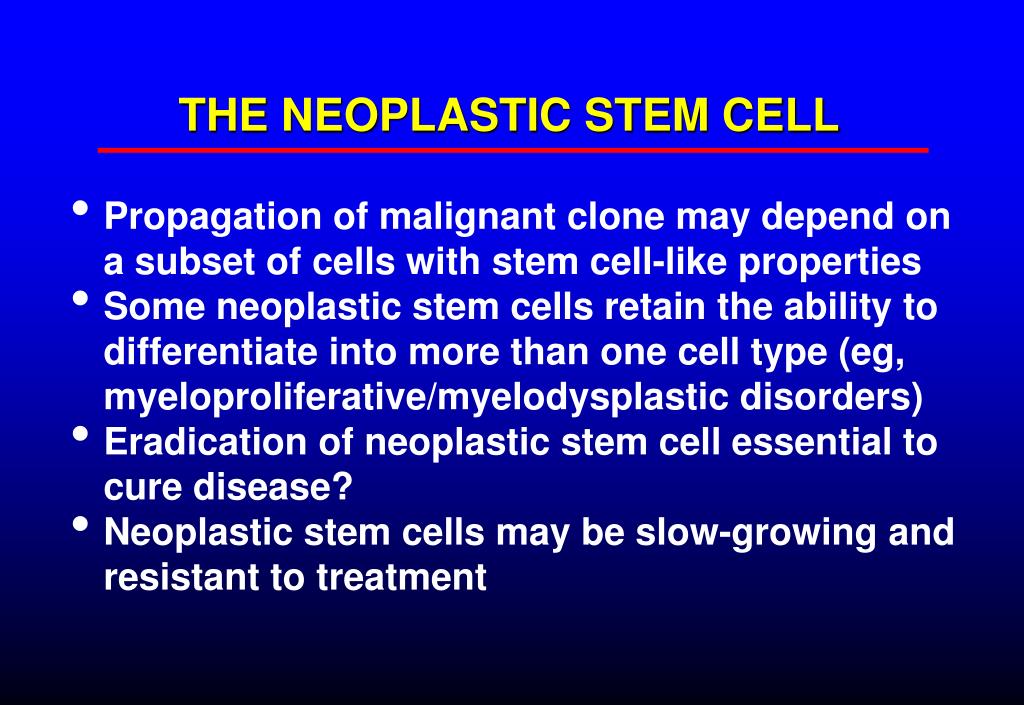 THE NEOPLASTIC STEM CELL

• Propagation of malignant clone may depend on a subset of cells with stem cell-like properties
• Some neoplastic stem cells retain the ability to differentiate into more than one cell type (eg, myeloproliferative/myelodysplastic disorders)
• Eradication of neoplastic stem cell essential to cure disease?
• Neoplastic stem cells may be slow-growing and resistant to treatment